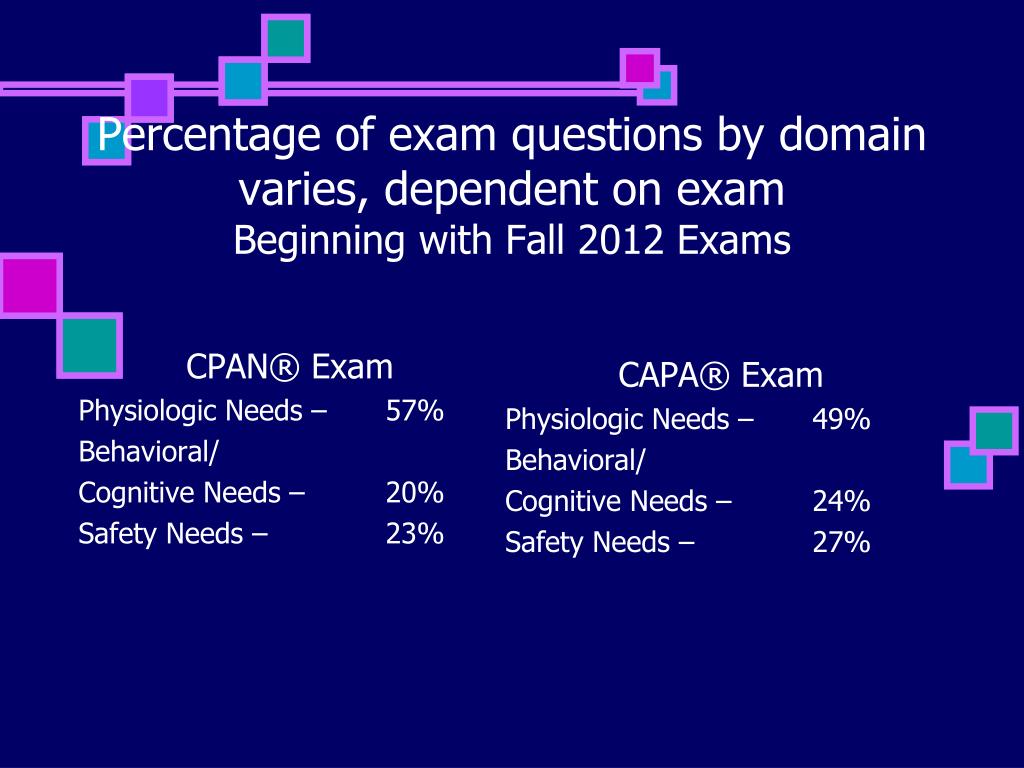 Percentage of exam questions by domain varies, dependent on exam
Beginning with Fall 2012 Exams

CPAN® Exam
Physiologic Needs – 57%
Behavioral/
Cognitive Needs – 20%
Safety Needs – 23%

CAPA® Exam
Physiologic Needs – 49%
Behavioral/
Cognitive Needs – 24%
Safety Needs – 27%